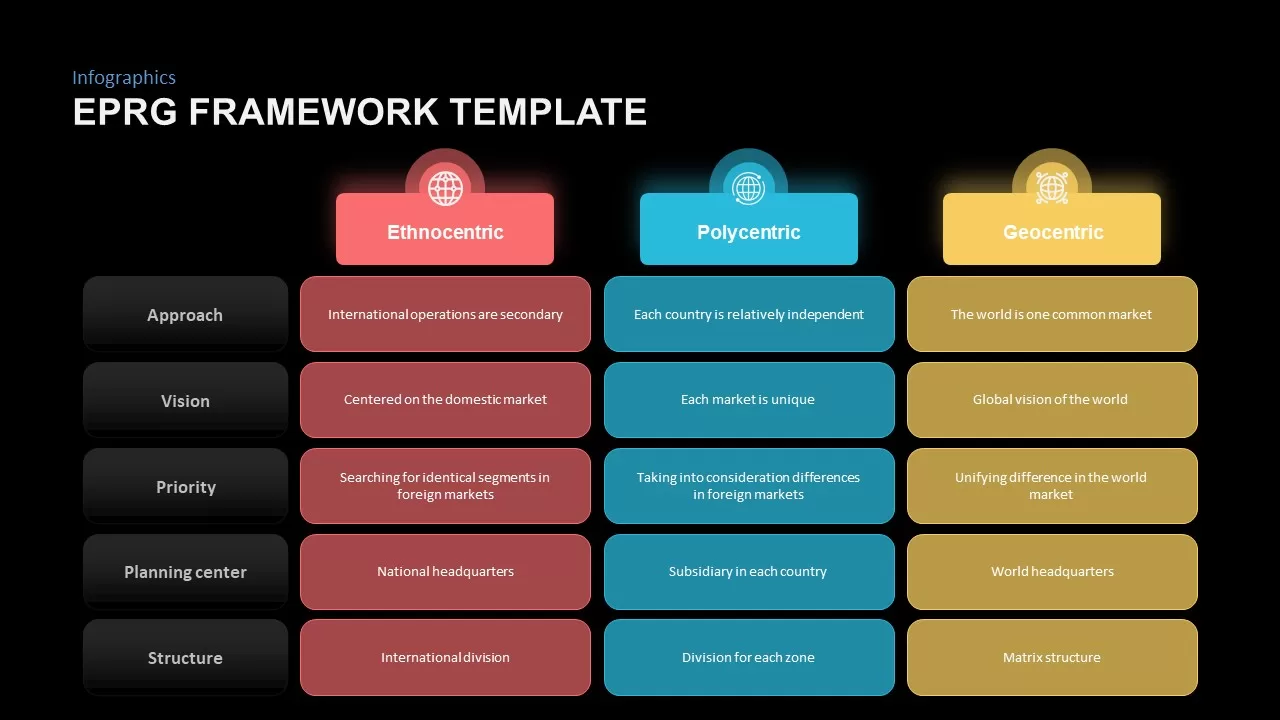 Infographics
EPRG FRAMEWORK TEMPLATE

| | Ethnocentric | Polycentric | Geocentric |
|---|---|---|---|
| Approach | International operations are secondary | Each country is relatively independent | The world is one common market |
| Vision | Centered on the domestic market | Each market is unique | Global vision of the world |
| Priority | Searching for identical segments in foreign markets | Taking into consideration differences in foreign markets | Unifying difference in the world market |
| Planning center | National headquarters | Subsidiary in each country | World headquarters |
| Structure | International division | Division for each zone | Matrix structure |